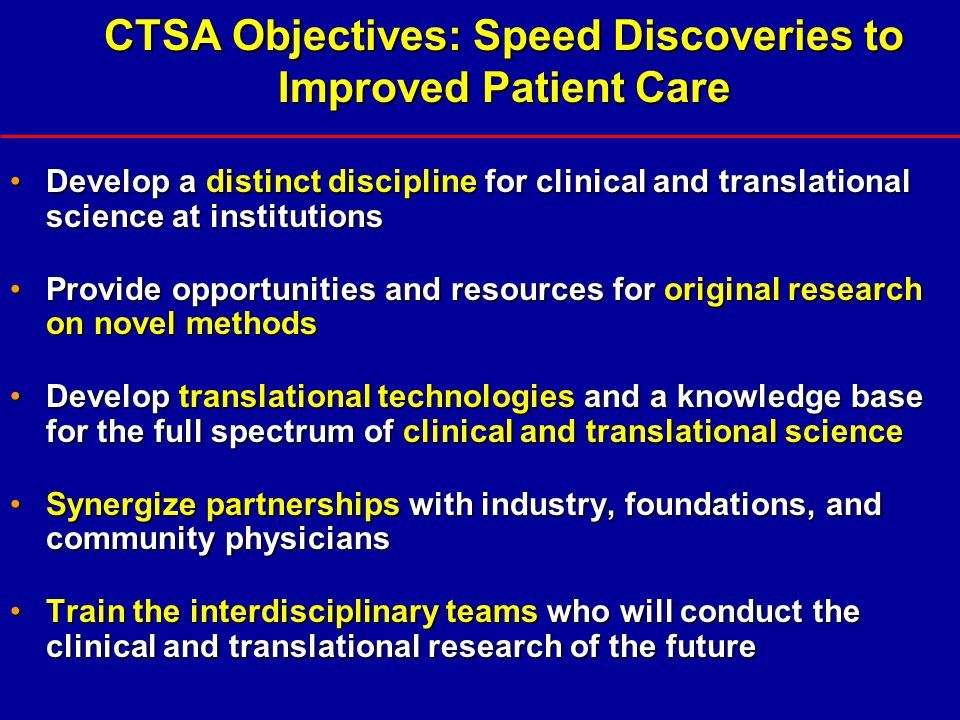 CTSA Objectives: Speed Discoveries to Improved Patient Care

• Develop a distinct discipline for clinical and translational science at institutions

• Provide opportunities and resources for original research on novel methods

• Develop translational technologies and a knowledge base for the full spectrum of clinical and translational science

• Synergize partnerships with industry, foundations, and community physicians

• Train the interdisciplinary teams who will conduct the clinical and translational research of the future